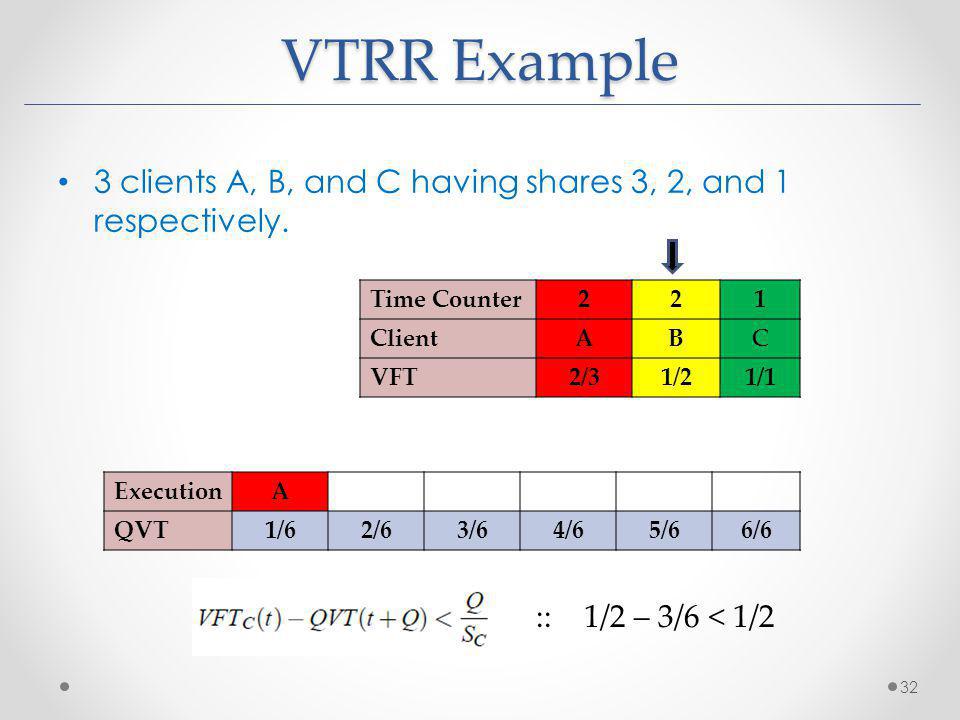 VTRR Example

• 3 clients A, B, and C having shares 3, 2, and 1 respectively.

| Time Counter | 2 | 2 | 1 |
|---|---|---|---|
| Client | A | B | C |
| VFT | 2/3 | 1/2 | 1/1 |

| Execution | A | | | | | |
|---|---|---|---|---|---|---|
| QVT | 1/6 | 2/6 | 3/6 | 4/6 | 5/6 | 6/6 |

$VFT_C(t) - QVT(t+Q) < \frac{Q}{S_C}$ :: 1/2 – 3/6 < 1/2

32